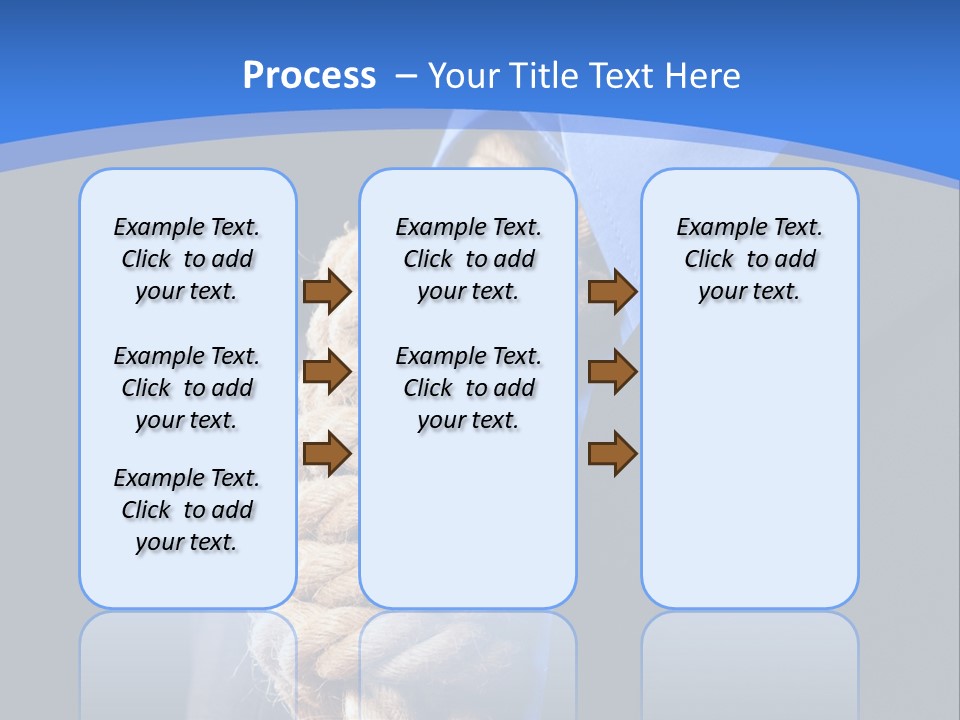 Process – Your Title Text Here

Example Text. Click to add your text.

Example Text. Click to add your text.

Example Text. Click to add your text.

Example Text. Click to add your text.

Example Text. Click to add your text.

Example Text. Click to add your text.